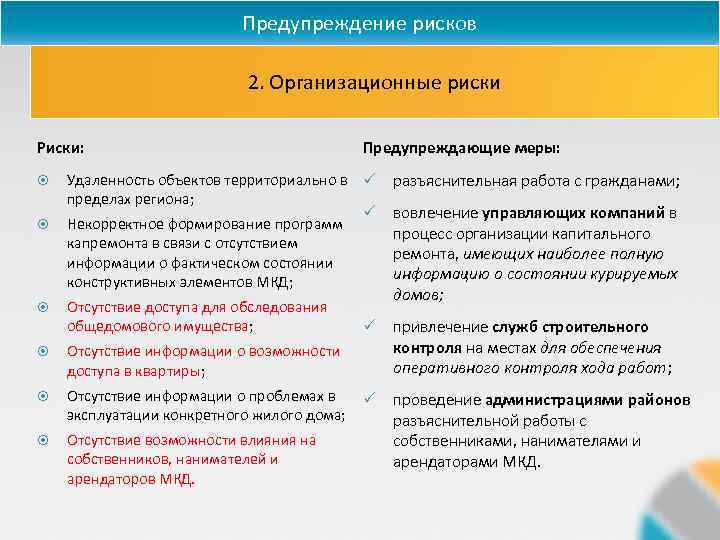 Предупреждение рисков

2. Организационные риски

Риски:

Удаленность объектов территориально в пределах региона;

Некорректное формирование программ капремонта в связи с отсутствием информации о фактическом состоянии конструктивных элементов МКД;

Отсутствие доступа для обследования общедомового имущества;

Отсутствие информации о возможности доступа в квартиры;

Отсутствие информации о проблемах в эксплуатации конкретного жилого дома;

Отсутствие возможности влияния на собственников, нанимателей и арендаторов МКД.

Предупреждающие меры:

разъяснительная работа с гражданами;

вовлечение управляющих компаний в процесс организации капитального ремонта, имеющих наиболее полную информацию о состоянии курируемых домов;

привлечение служб строительного контроля на местах для обеспечения оперативного контроля хода работ;

проведение администрациями районов разъяснительной работы с собственниками, нанимателями и арендаторами МКД.